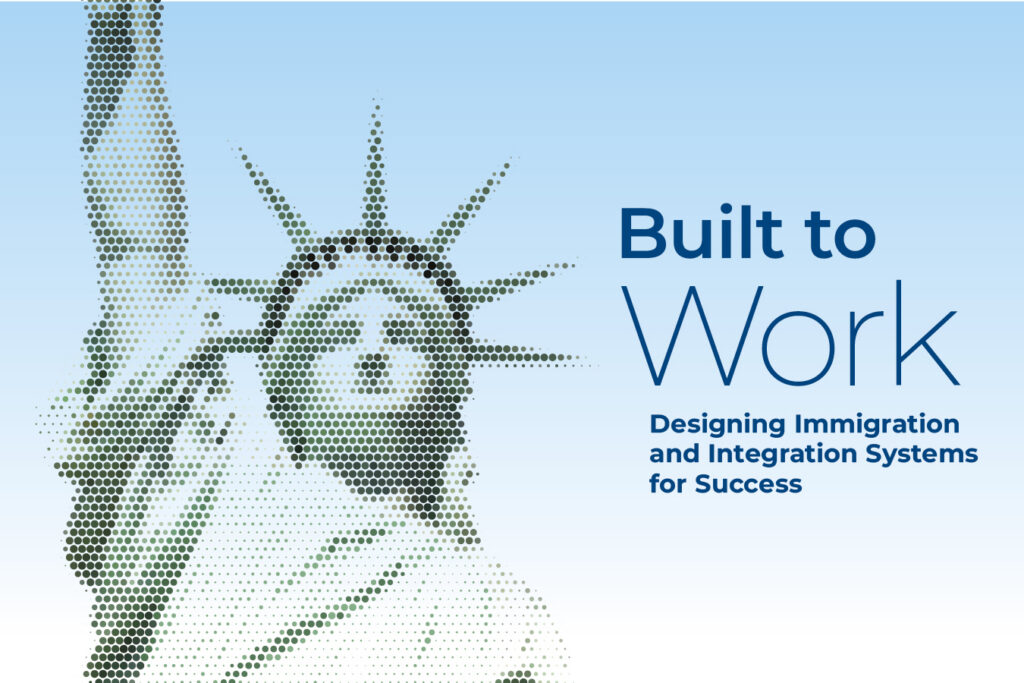 Built to
Work

Designing Immigration and Integration Systems for Success